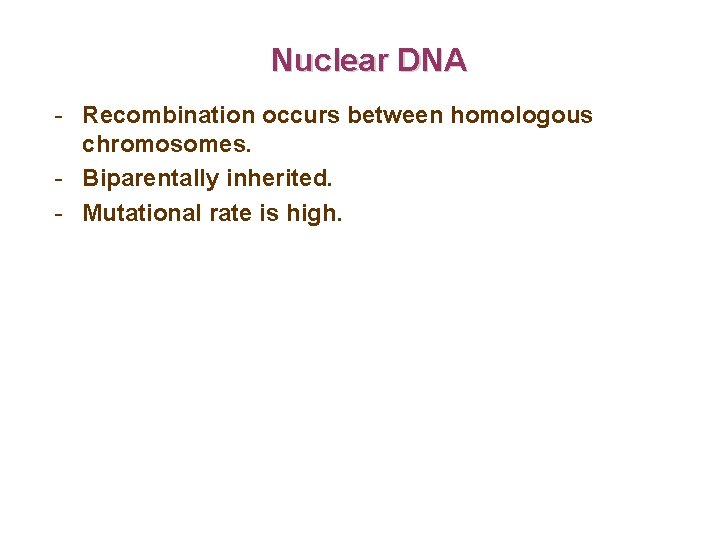 Nuclear DNA

- Recombination occurs between homologous chromosomes.
- Biparentally inherited.
- Mutational rate is high.